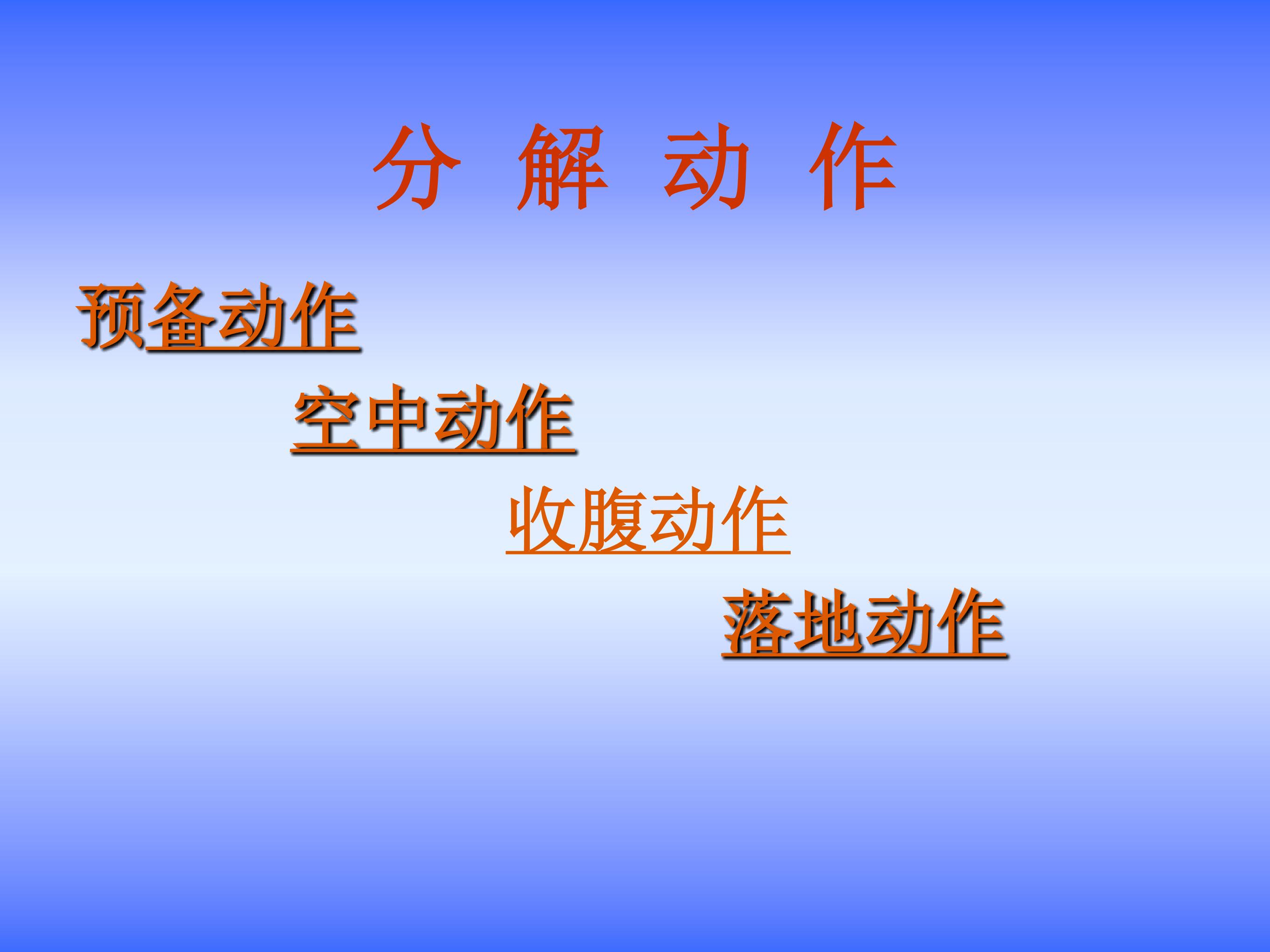 分 解 动 作

预备动作

空中动作

收腹动作

落地动作